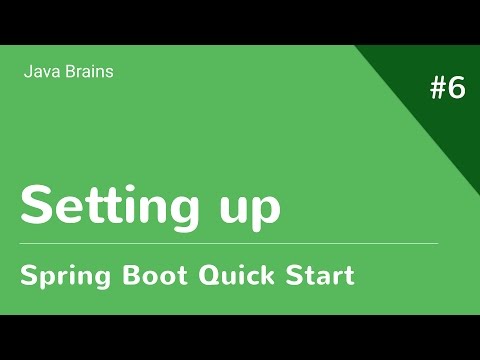 Java Brains

#6

Setting up

Spring Boot Quick Start